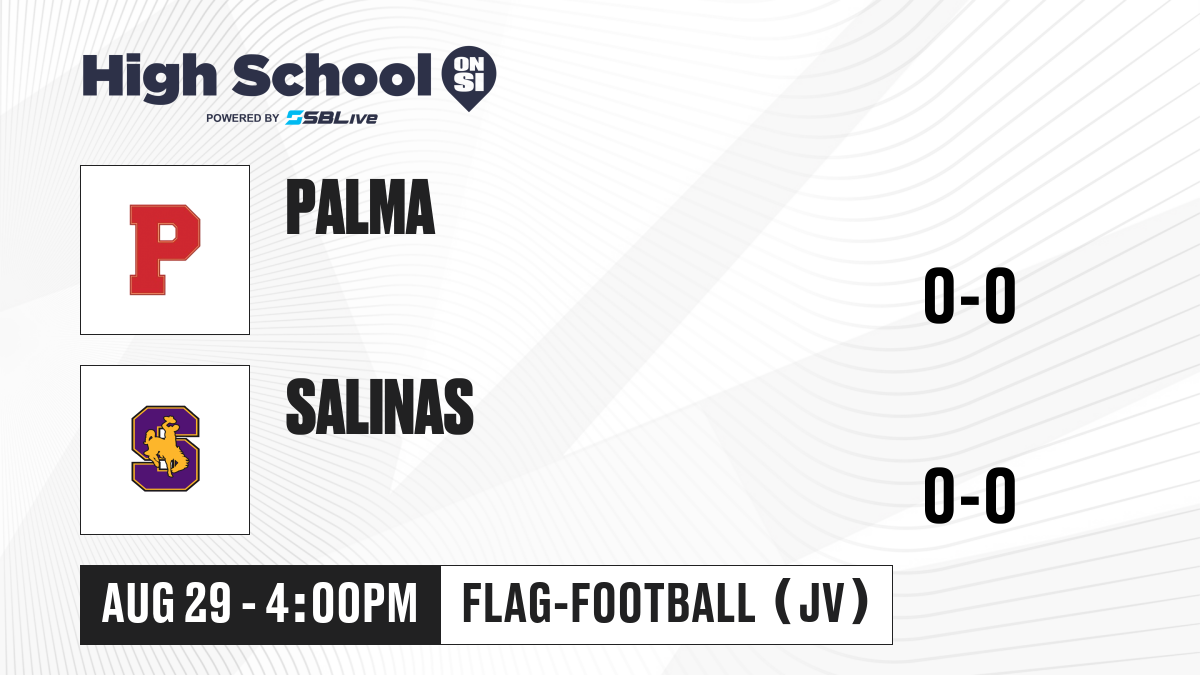 High School ON SI
POWERED BY SBLive

P
PALMA
0-0

S
SALINAS
0-0

AUG 29 - 4:00PM
FLAG-FOOTBALL (JV)